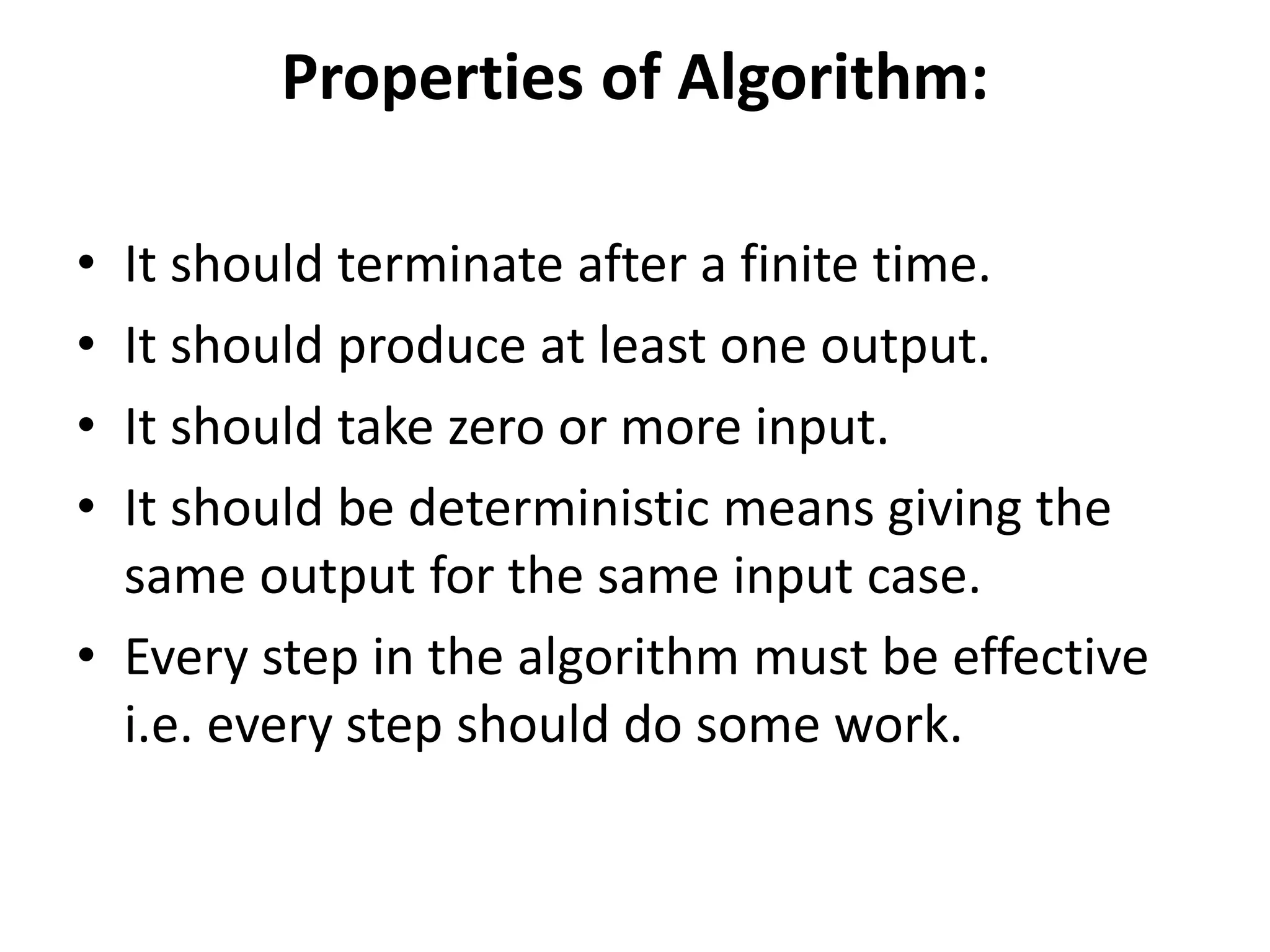 Properties of Algorithm:

• It should terminate after a finite time.
• It should produce at least one output.
• It should take zero or more input.
• It should be deterministic means giving the same output for the same input case.
• Every step in the algorithm must be effective i.e. every step should do some work.